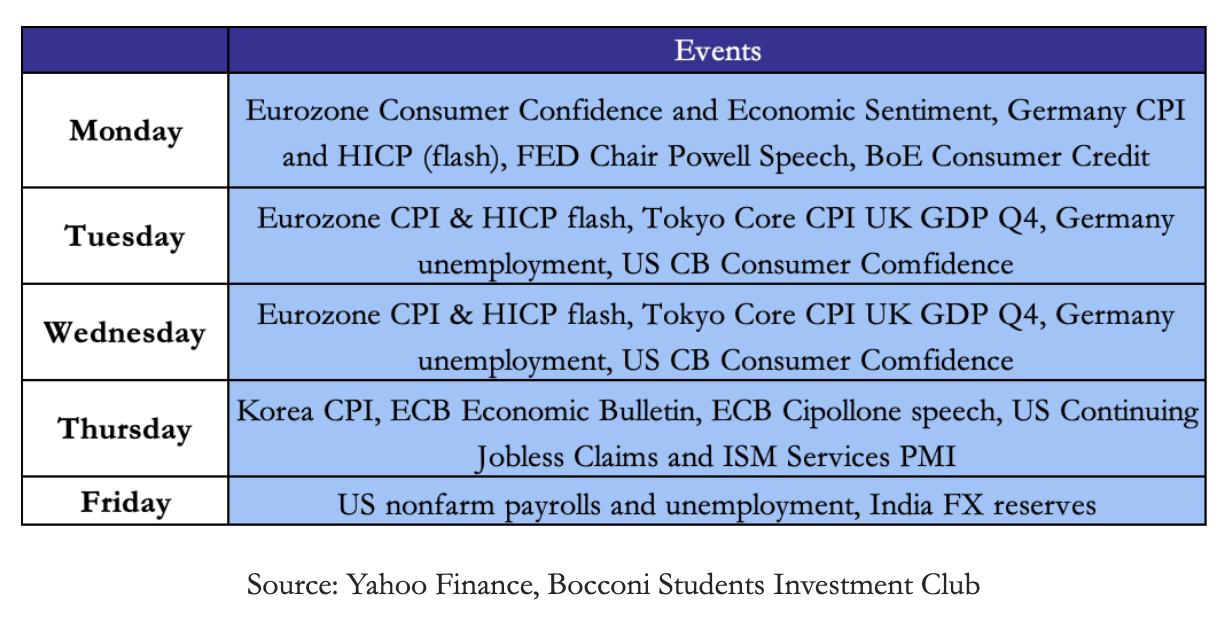 | | Events |
|---|---|
| Monday | Eurozone Consumer Confidence and Economic Sentiment, Germany CPI and HICP (flash), FED Chair Powell Speech, BoE Consumer Credit |
| Tuesday | Eurozone CPI & HICP flash, Tokyo Core CPI UK GDP Q4, Germany unemployment, US CB Consumer Comfidence |
| Wednesday | Eurozone CPI & HICP flash, Tokyo Core CPI UK GDP Q4, Germany unemployment, US CB Consumer Comfidence |
| Thursday | Korea CPI, ECB Economic Bulletin, ECB Cipollone speech, US Continuing Jobless Claims and ISM Services PMI |
| Friday | US nonfarm payrolls and unemployment, India FX reserves |

Source: Yahoo Finance, Bocconi Students Investment Club